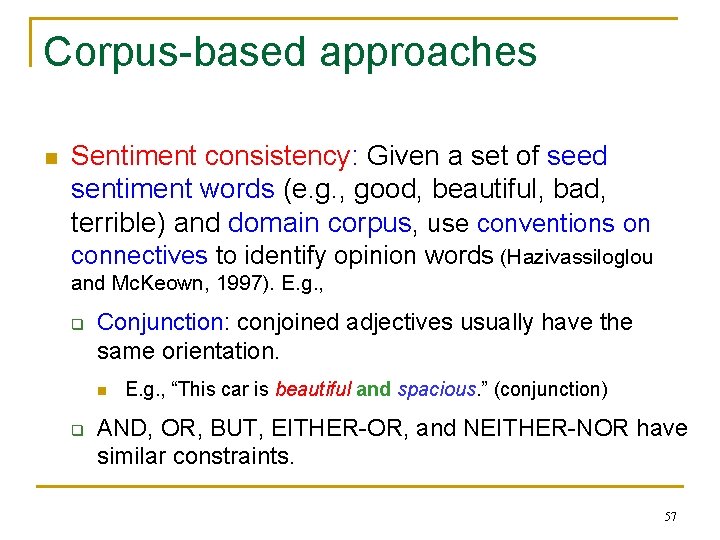 Corpus-based approaches

Sentiment consistency: Given a set of seed sentiment words (e.g., good, beautiful, bad, terrible) and domain corpus, use conventions on connectives to identify opinion words (Hazivassiloglou and McKeown, 1997). E.g.,

Conjunction: conjoined adjectives usually have the same orientation.

E.g., “This car is beautiful and spacious.” (conjunction)

AND, OR, BUT, EITHER-OR, and NEITHER-NOR have similar constraints.

57